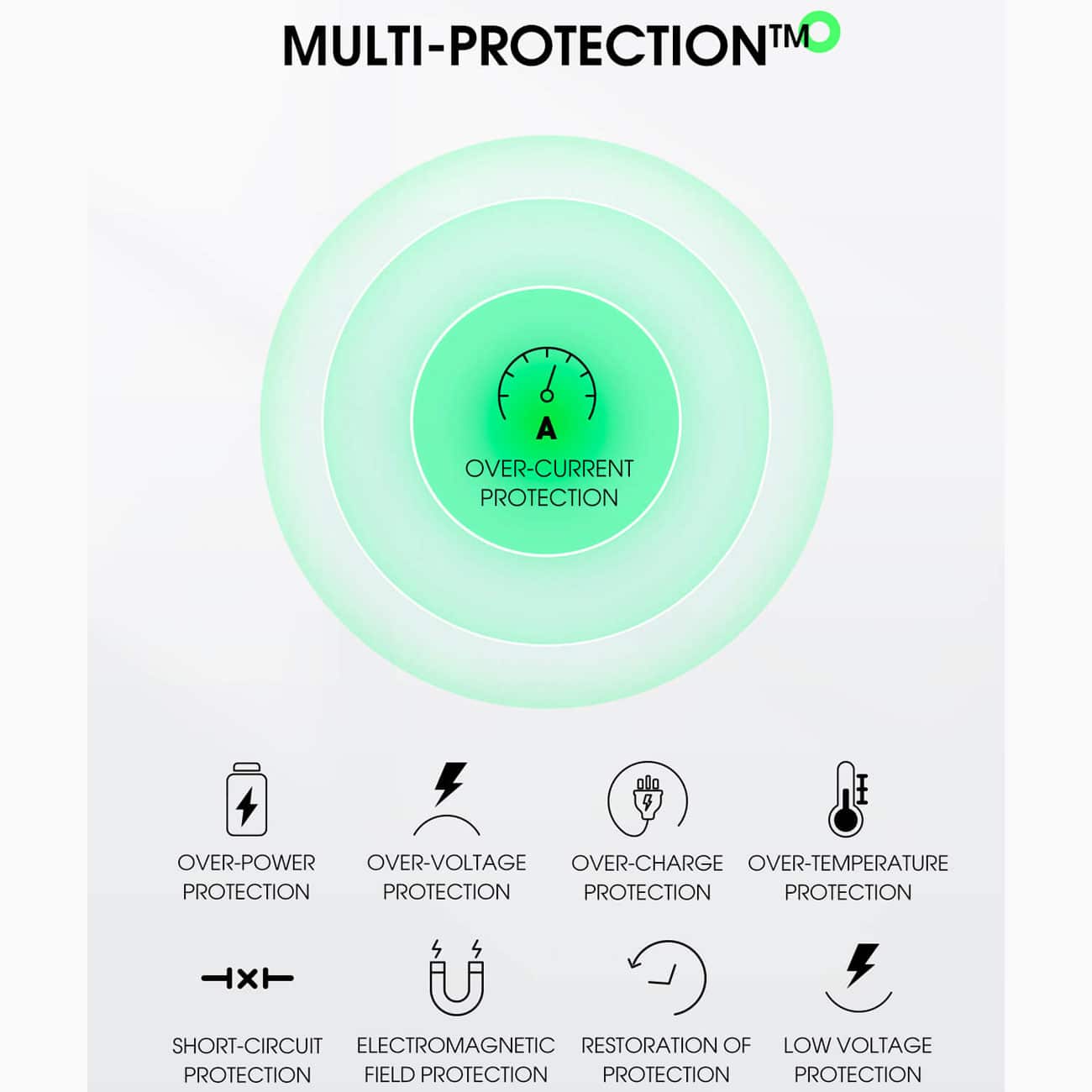 MULTI-PROTECTION™

A

OVER-CURRENT PROTECTION

OVER-POWER PROTECTION

OVER-VOLTAGE PROTECTION

OVER-CHARGE PROTECTION

OVER-TEMPERATURE PROTECTION

SHORT-CIRCUIT PROTECTION

ELECTROMAGNETIC FIELD PROTECTION

RESTORATION OF PROTECTION

LOW VOLTAGE PROTECTION